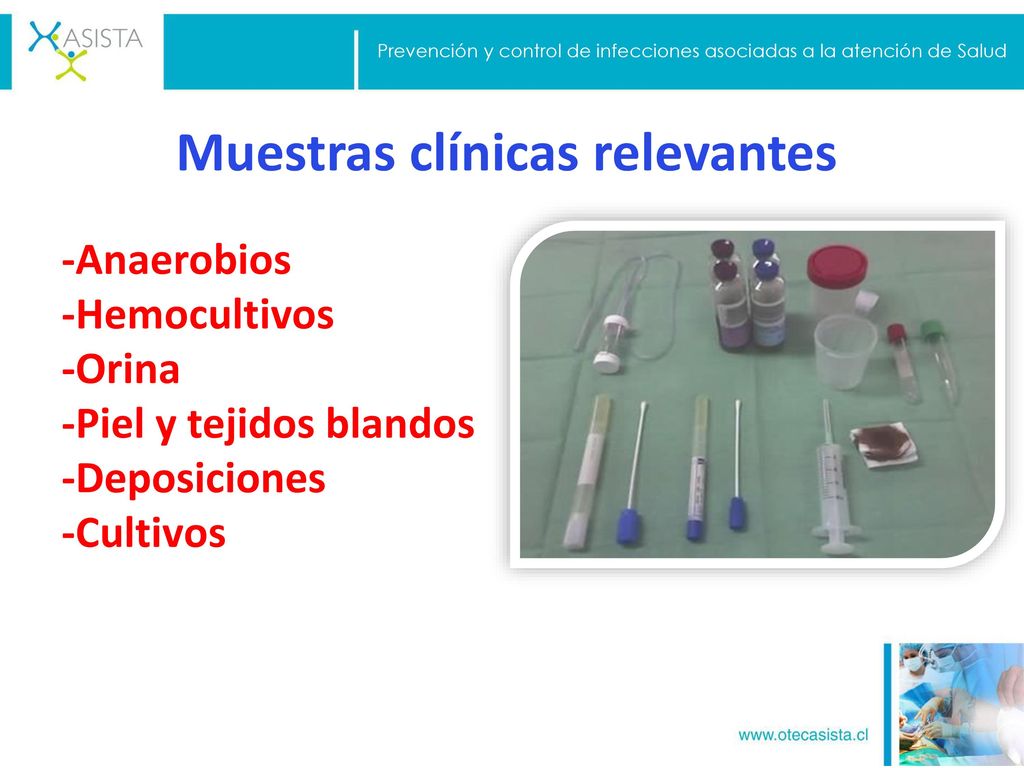 ASISTA

Prevención y control de infecciones asociadas a la atención de Salud

Muestras clínicas relevantes

-Anaerobios
-Hemocultivos
-Orina
-Piel y tejidos blandos
-Deposiciones
-Cultivos

www.otecasista.cl